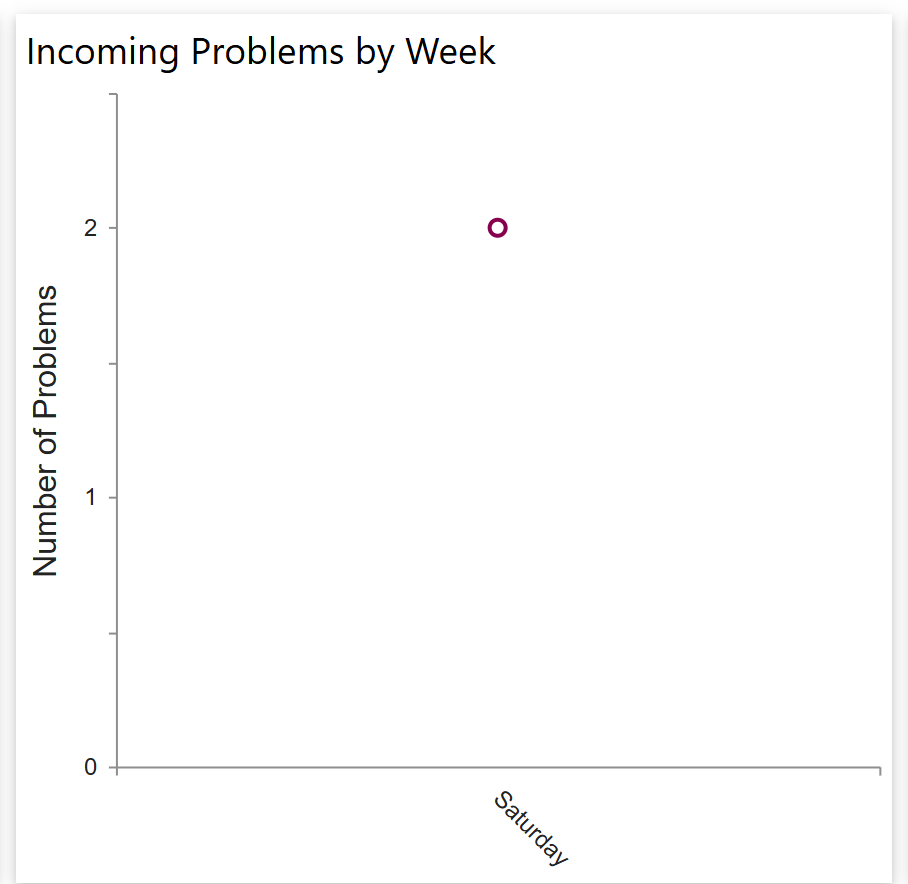 Incoming Problems by Week

Number of Problems

2

1

0

Saturday